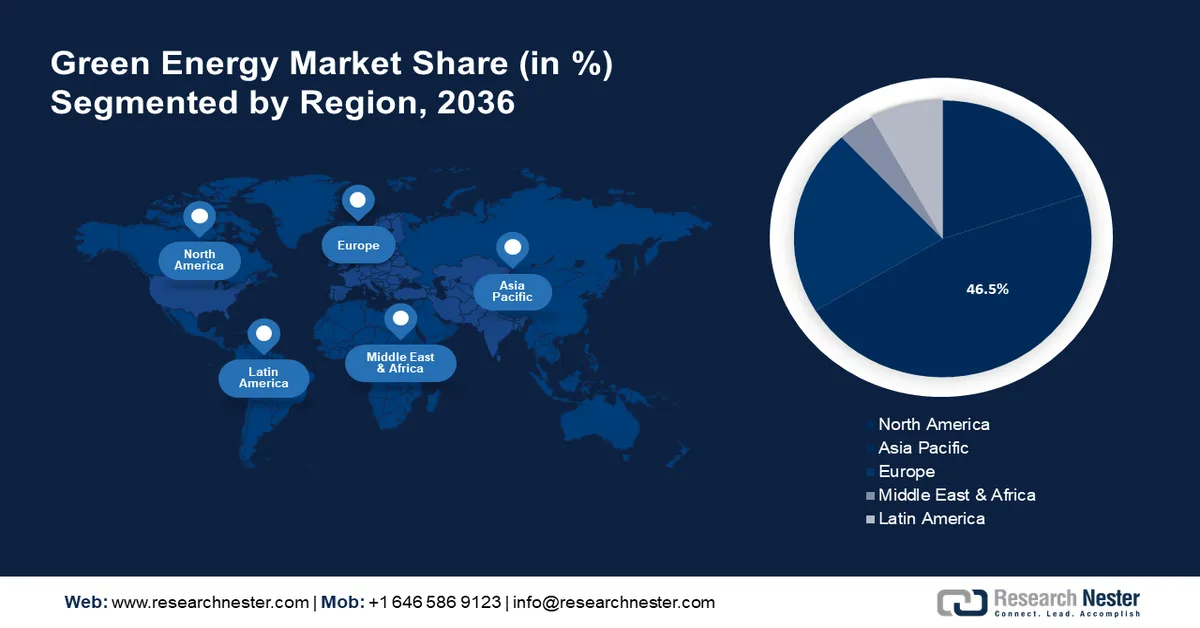 Green Energy Market Share (in %) Segmented by Region, 2036

North America

Europe

Asia Pacific

Latin America

Middle East & Africa

46.5%

North America
Asia Pacific
Europe
Middle East & Africa
Latin America

Web: www.researchnester.com | Mob: +1 646 586 9123 | info@researchnester.com

Research Nester
Connect. Lead. Accomplish